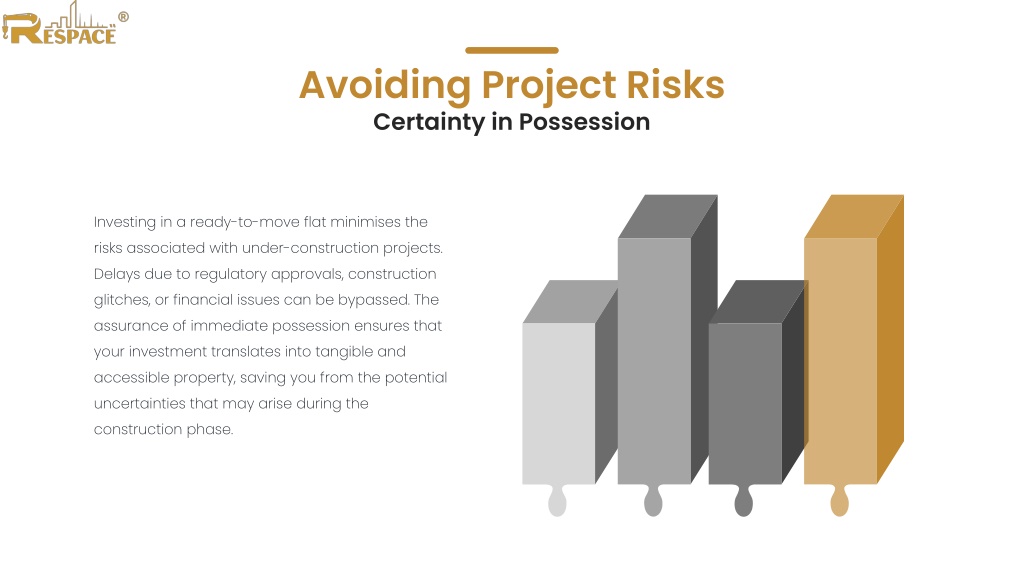 RESPACE ®

Avoiding Project Risks
Certainty in Possession

Investing in a ready-to-move flat minimises the risks associated with under-construction projects. Delays due to regulatory approvals, construction glitches, or financial issues can be bypassed. The assurance of immediate possession ensures that your investment translates into tangible and accessible property, saving you from the potential uncertainties that may arise during the construction phase.